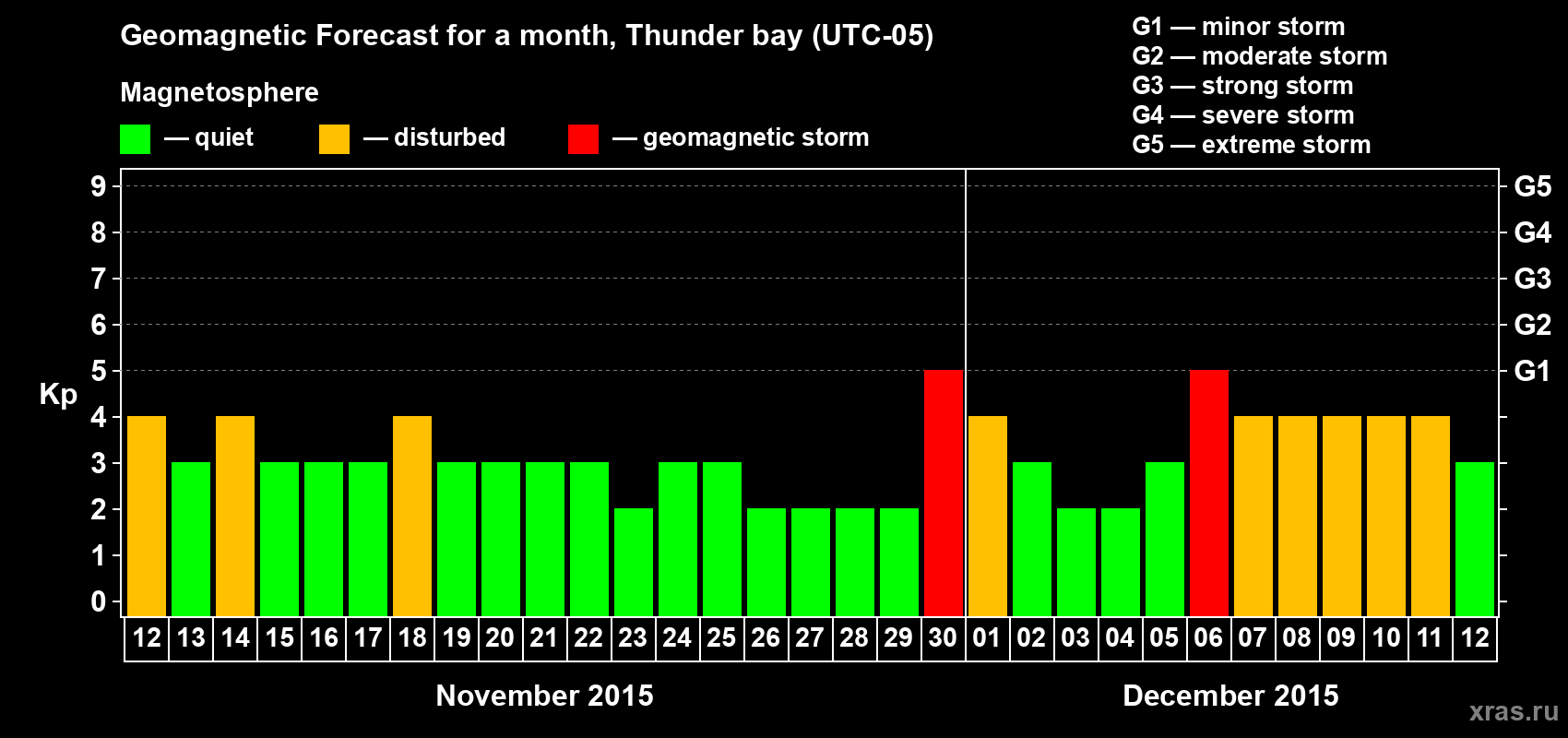 Geomagnetic Forecast for a month, Thunder bay (UTC-05)

Magnetosphere

— quiet — disturbed — geomagnetic storm

G1 — minor storm
G2 — moderate storm
G3 — strong storm
G4 — severe storm
G5 — extreme storm

Kp

9 8 7 6 5 4 3 2 1 0

G5 G4 G3 G2 G1

12 13 14 15 16 17 18 19 20 21 22 23 24 25 26 27 28 29 30 01 02 03 04 05 06 07 08 09 10 11 12

November 2015

December 2015

xras.ru